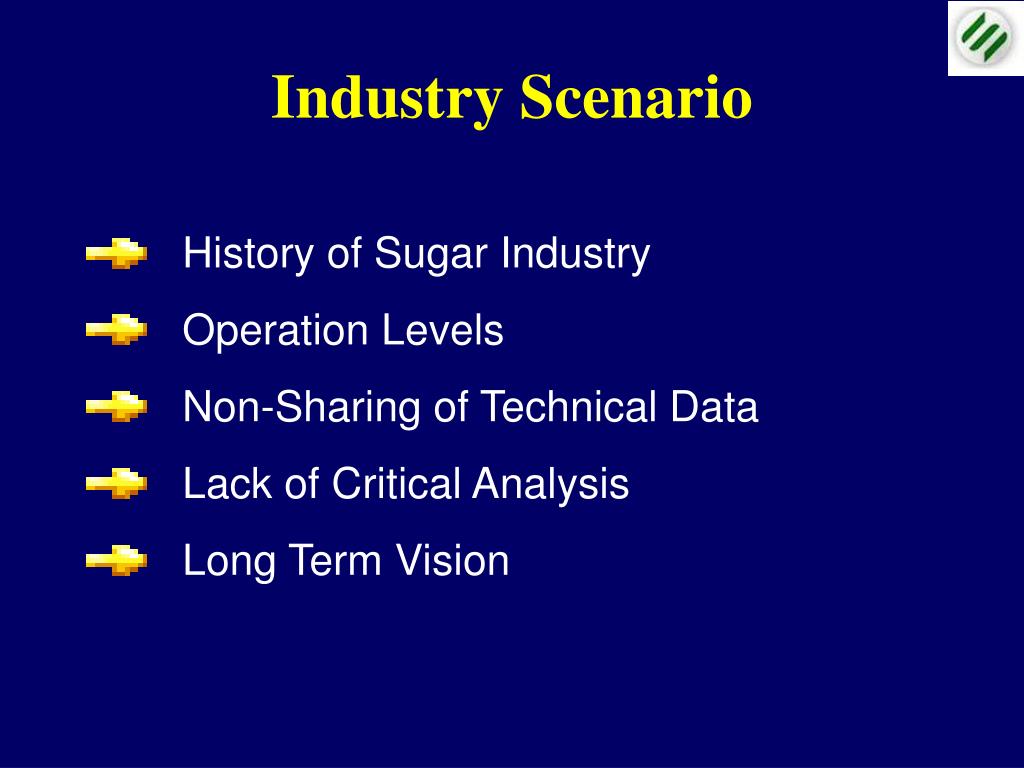 Industry Scenario

History of Sugar Industry
Operation Levels
Non-Sharing of Technical Data
Lack of Critical Analysis
Long Term Vision